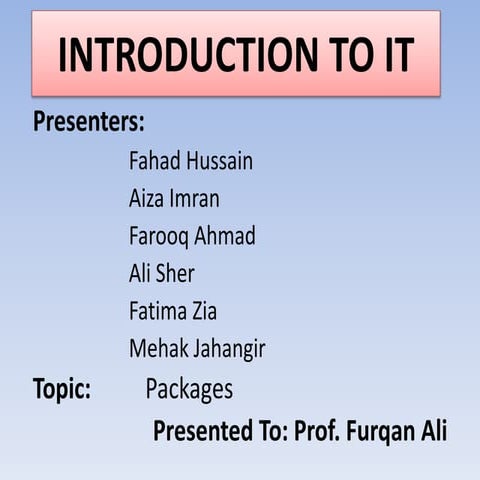 INTRODUCTION TO IT

Presenters:

Fahad Hussain
Aiza Imran
Farooq Ahmad
Ali Sher
Fatima Zia
Mehak Jahangir

Topic: Packages

Presented To: Prof. Furqan Ali